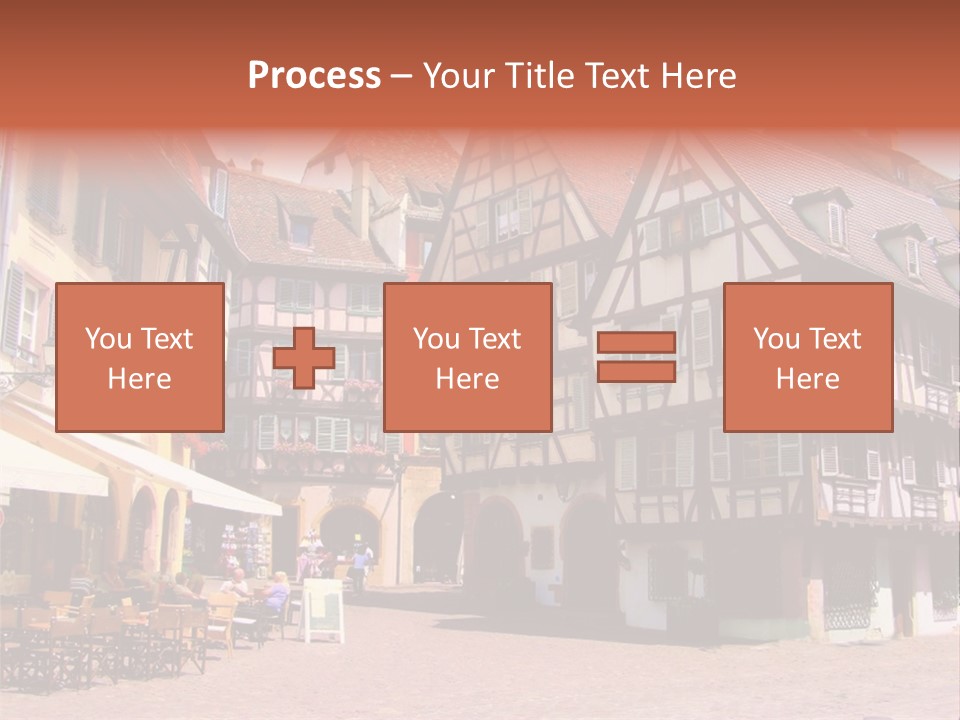 Process – Your Title Text Here

You Text Here

You Text Here

You Text Here